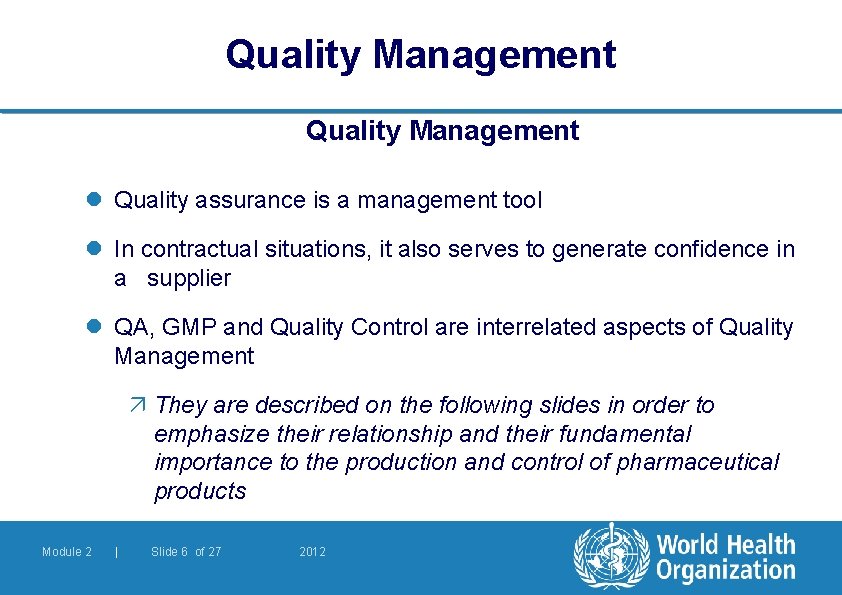 Quality Management

Quality Management

Quality assurance is a management tool

In contractual situations, it also serves to generate confidence in a supplier

QA, GMP and Quality Control are interrelated aspects of Quality Management

They are described on the following slides in order to emphasize their relationship and their fundamental importance to the production and control of pharmaceutical products

Module 2 | Slide 6 of 27 2012

World Health Organization